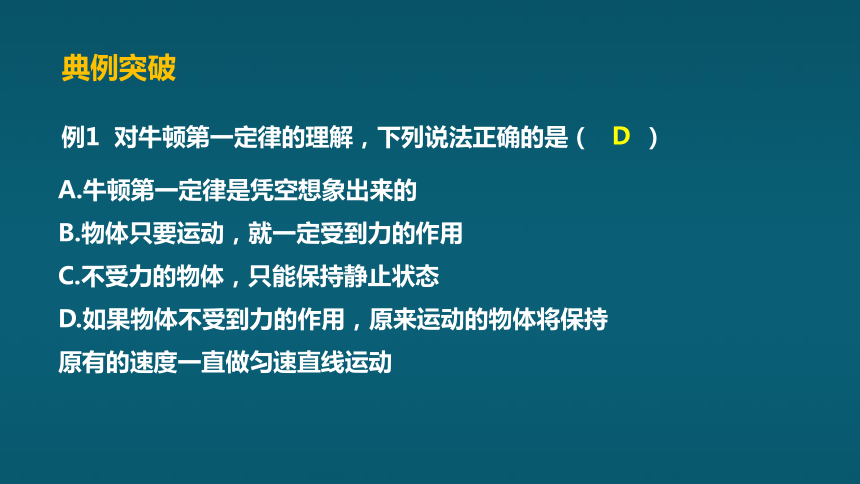 典例突破

例1 对牛顿第一定律的理解，下列说法正确的是（ D ）

A.牛顿第一定律是凭空想象出来的

B.物体只要运动，就一定受到力的作用

C.不受力的物体，只能保持静止状态

D.如果物体不受到力的作用，原来运动的物体将保持原有的速度一直做匀速直线运动